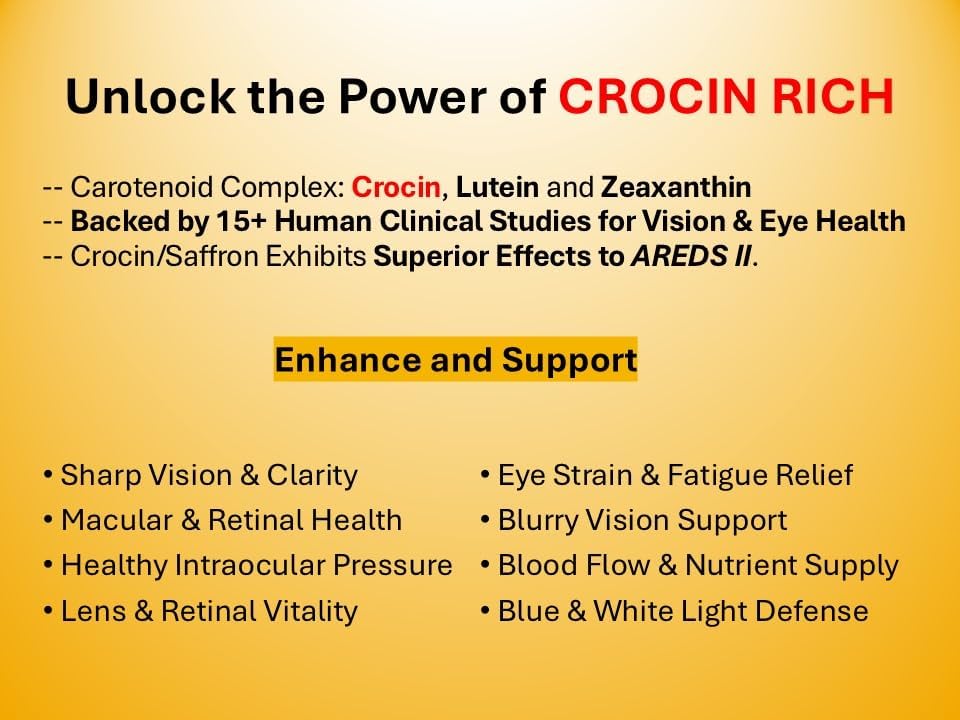 Unlock the Power of CROCIN RICH

-- Carotenoid Complex: Crocin, Lutein and Zeaxanthin
-- Backed by 15+ Human Clinical Studies for Vision & Eye Health
-- Crocin/Saffron Exhibits Superior Effects to AREDS II.

Enhance and Support

• Sharp Vision & Clarity
• Macular & Retinal Health
• Healthy Intraocular Pressure
• Lens & Retinal Vitality

• Eye Strain & Fatigue Relief
• Blurry Vision Support
• Blood Flow & Nutrient Supply
• Blue & White Light Defense